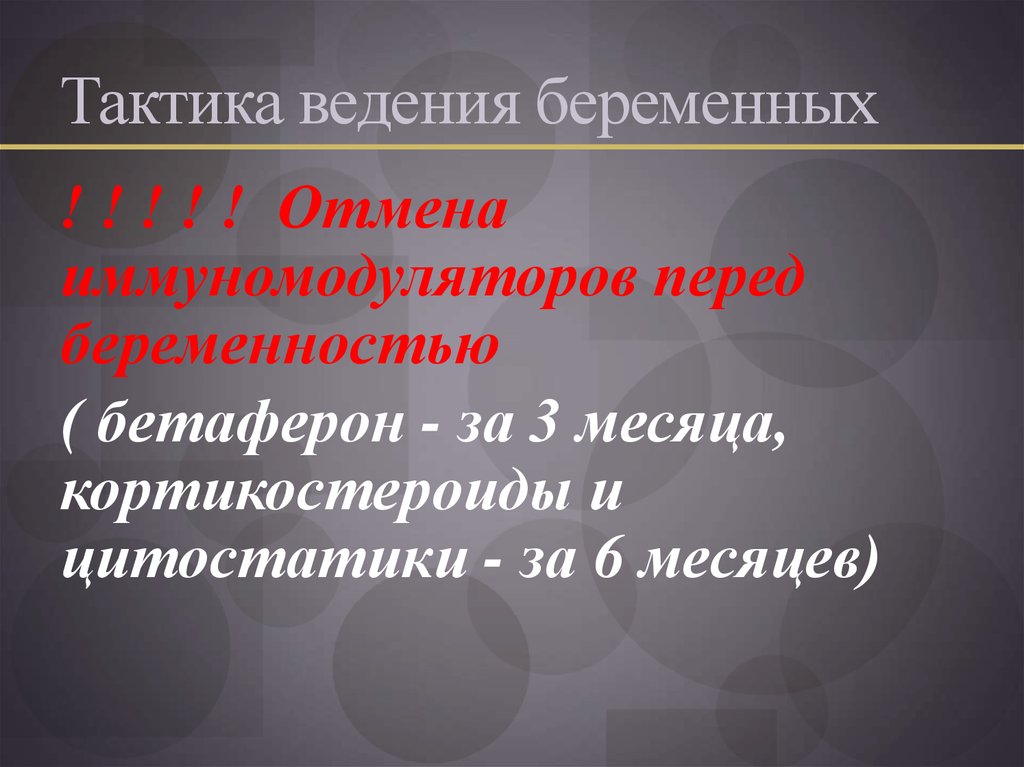 Тактика ведения беременных

! ! ! ! ! Отмена иммуномодуляторов перед беременностью

( бетаферон - за 3 месяца, кортикостероиды и цитостатики - за 6 месяцев)